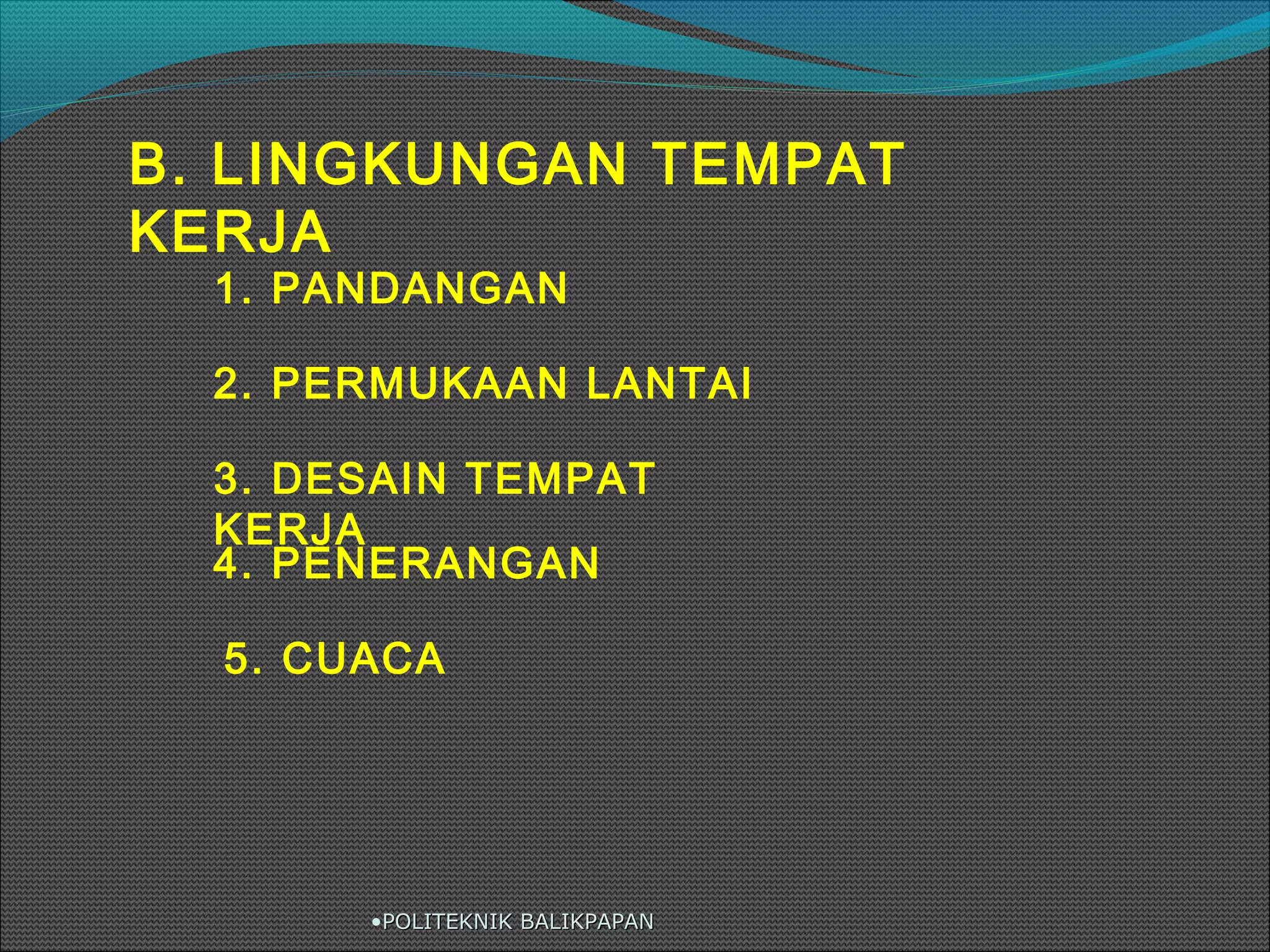 B. LINGKUNGAN TEMPAT KERJA

1. PANDANGAN

2. PERMUKAAN LANTAI

3. DESAIN TEMPAT KERJA

4. PENERANGAN

5. CUACA

•POLITEKNIK BALIKPAPAN